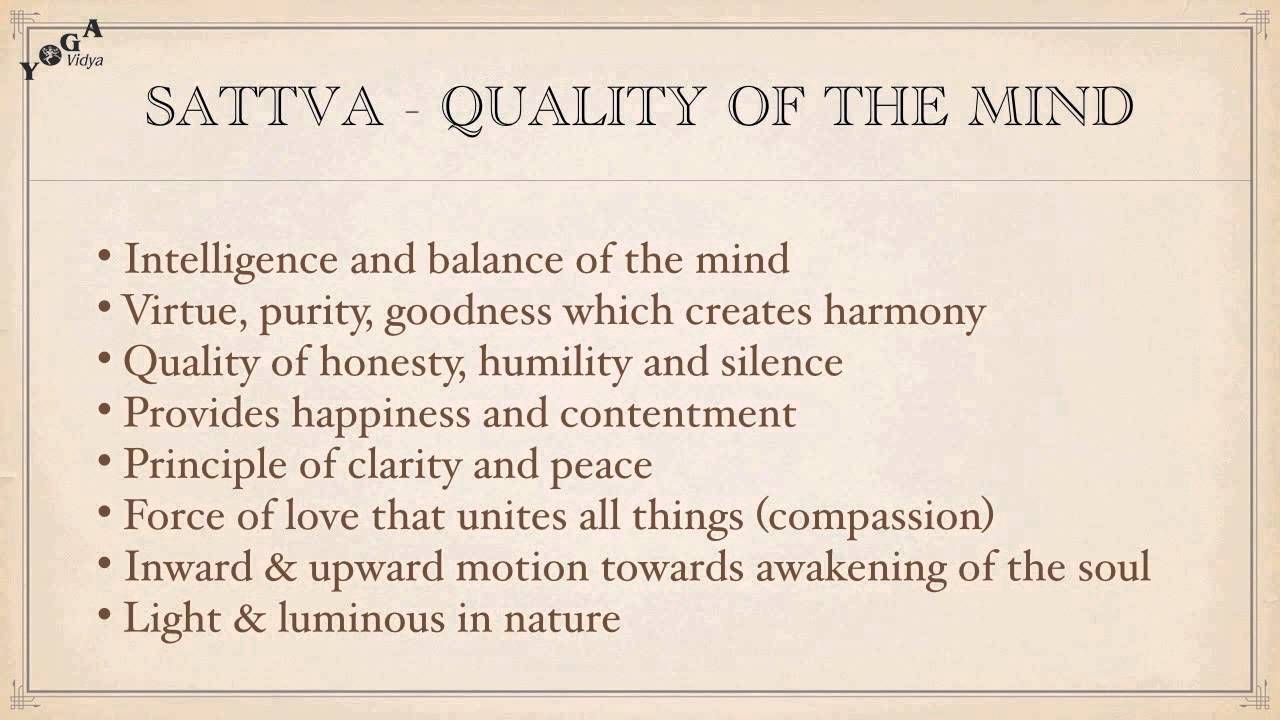 YOGA Vidya

SATTVA - QUALITY OF THE MIND

• Intelligence and balance of the mind
• Virtue, purity, goodness which creates harmony
• Quality of honesty, humility and silence
• Provides happiness and contentment
• Principle of clarity and peace
• Force of love that unites all things (compassion)
• Inward & upward motion towards awakening of the soul
• Light & luminous in nature